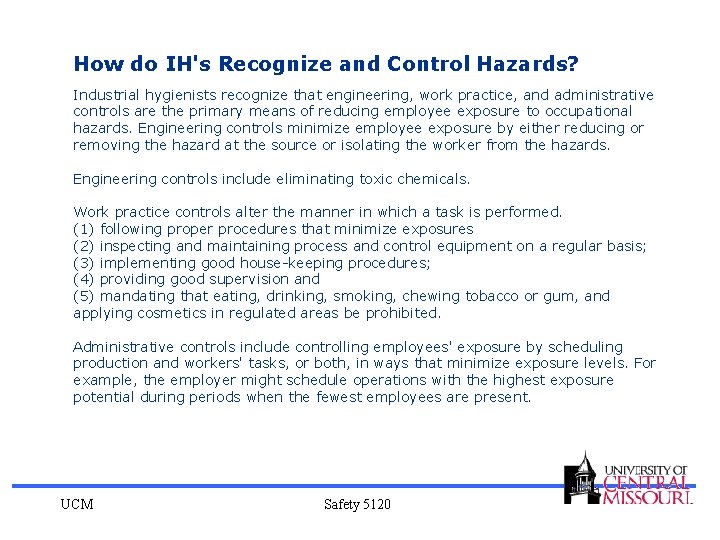 How do IH's Recognize and Control Hazards?

Industrial hygienists recognize that engineering, work practice, and administrative controls are the primary means of reducing employee exposure to occupational hazards. Engineering controls minimize employee exposure by either reducing or removing the hazard at the source or isolating the worker from the hazards.

Engineering controls include eliminating toxic chemicals.

Work practice controls alter the manner in which a task is performed.
(1) following proper procedures that minimize exposures
(2) inspecting and maintaining process and control equipment on a regular basis;
(3) implementing good house-keeping procedures;
(4) providing good supervision and
(5) mandating that eating, drinking, smoking, chewing tobacco or gum, and applying cosmetics in regulated areas be prohibited.

Administrative controls include controlling employees' exposure by scheduling production and workers' tasks, or both, in ways that minimize exposure levels. For example, the employer might schedule operations with the highest exposure potential during periods when the fewest employees are present.

UNIVERSITY OF CENTRAL MISSOURI.

UCM

Safety 5120